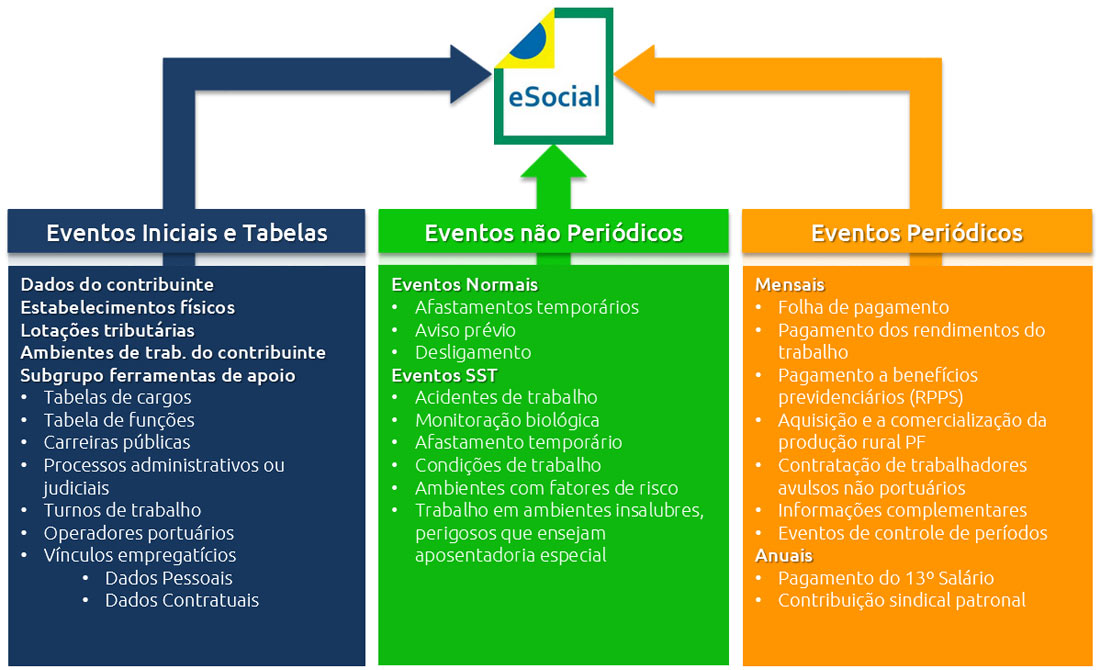 eSocial

Eventos Iniciais e Tabelas

Dados do contribuinte
Estabelecimentos físicos
Lotações tributárias
Ambientes de trab. do contribuinte
Subgrupo ferramentas de apoio
• Tabelas de cargos
• Tabela de funções
• Carreiras públicas
• Processos administrativos ou judiciais
• Turnos de trabalho
• Operadores portuários
• Vínculos empregatícios
  • Dados Pessoais
  • Dados Contratuais

Eventos não Periódicos

Eventos Normais
• Afastamentos temporários
• Aviso prévio
• Desligamento
Eventos SST
• Acidentes de trabalho
• Monitoração biológica
• Afastamento temporário
• Condições de trabalho
• Ambientes com fatores de risco
• Trabalho em ambientes insalubres, perigosos que ensejam aposentadoria especial

Eventos Periódicos

Mensais
• Folha de pagamento
• Pagamento dos rendimentos do trabalho
• Pagamento a benefícios previdenciários (RPPS)
• Aquisição e a comercialização da produção rural PF
• Contratação de trabalhadores avulsos não portuários
• Informações complementares
• Eventos de controle de períodos
Anuais
• Pagamento do 13º Salário
• Contribuição sindical patronal